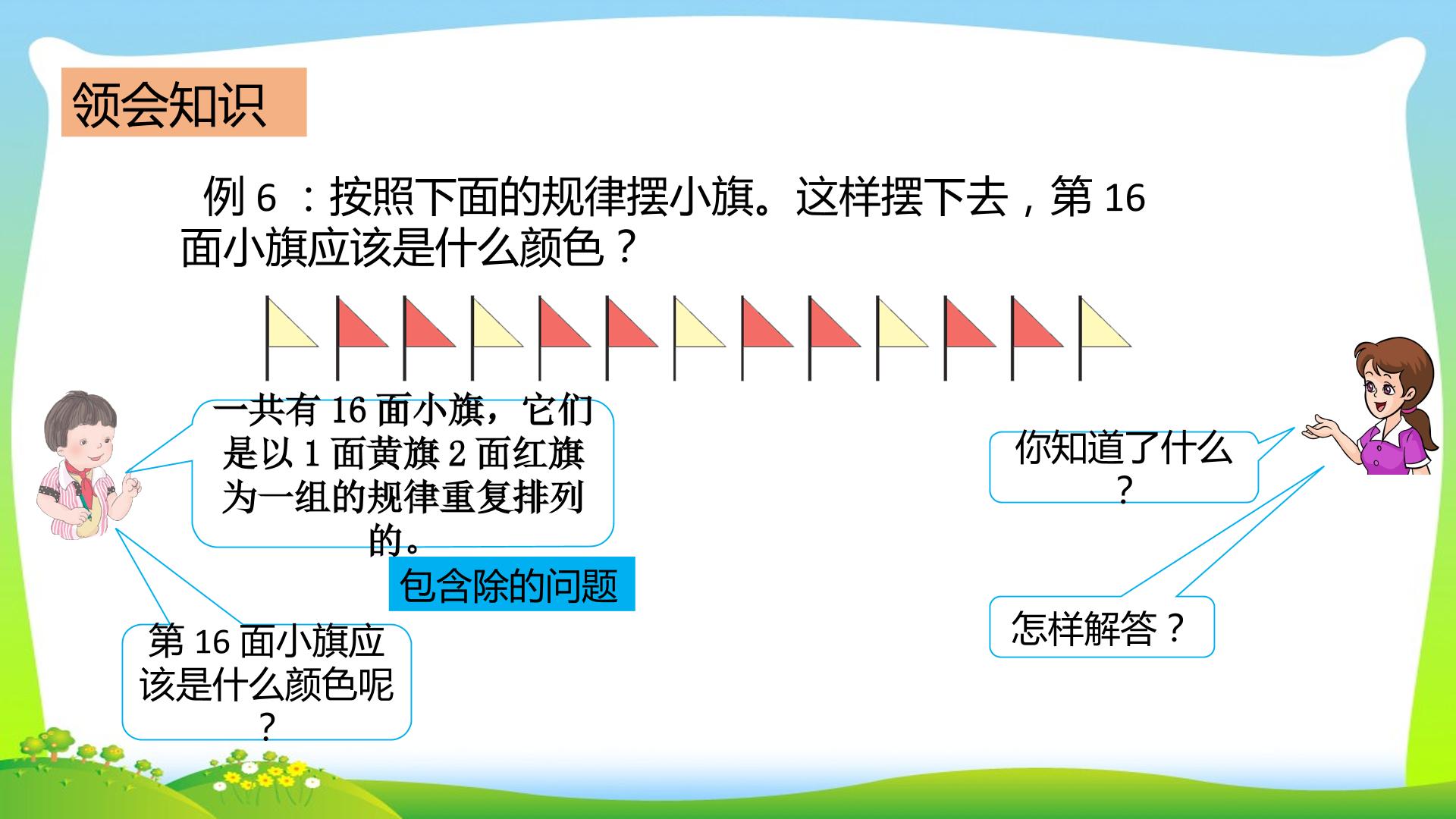 领会知识

例6：按照下面的规律摆小旗。这样摆下去，第16面小旗应该是什么颜色？

一共有16面小旗，它们是以1面黄旗2面红旗为一组的规律重复排列的。

包含除的问题

第16面小旗应该是什么颜色呢？

你知道了什么？

怎样解答？